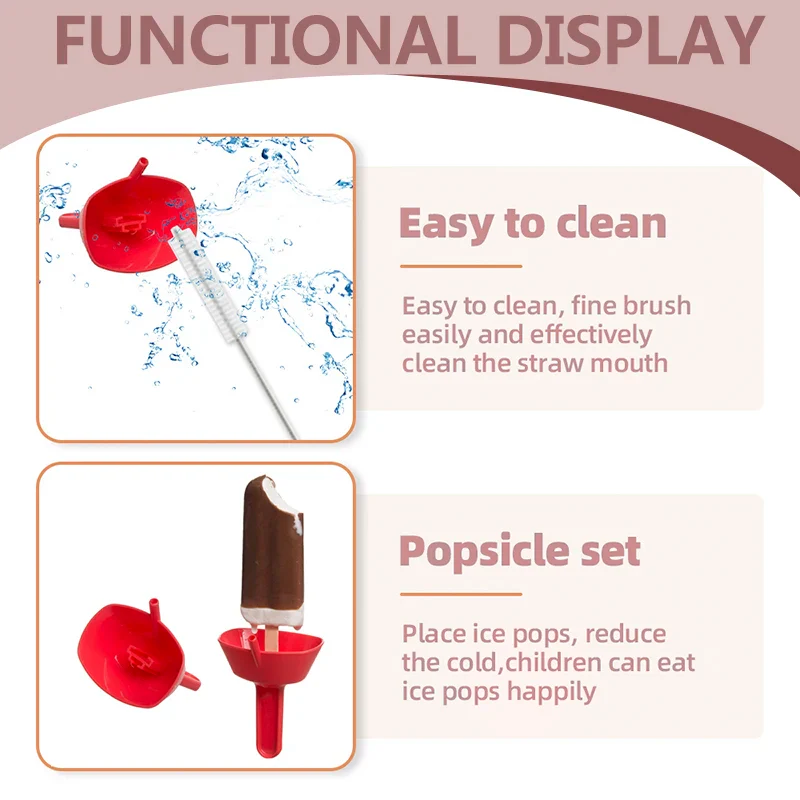 FUNCTIONAL DISPLAY

Easy to clean

Easy to clean, fine brush easily and effectively clean the straw mouth

Popsicle set

Place ice pops, reduce the cold,children can eat ice pops happily